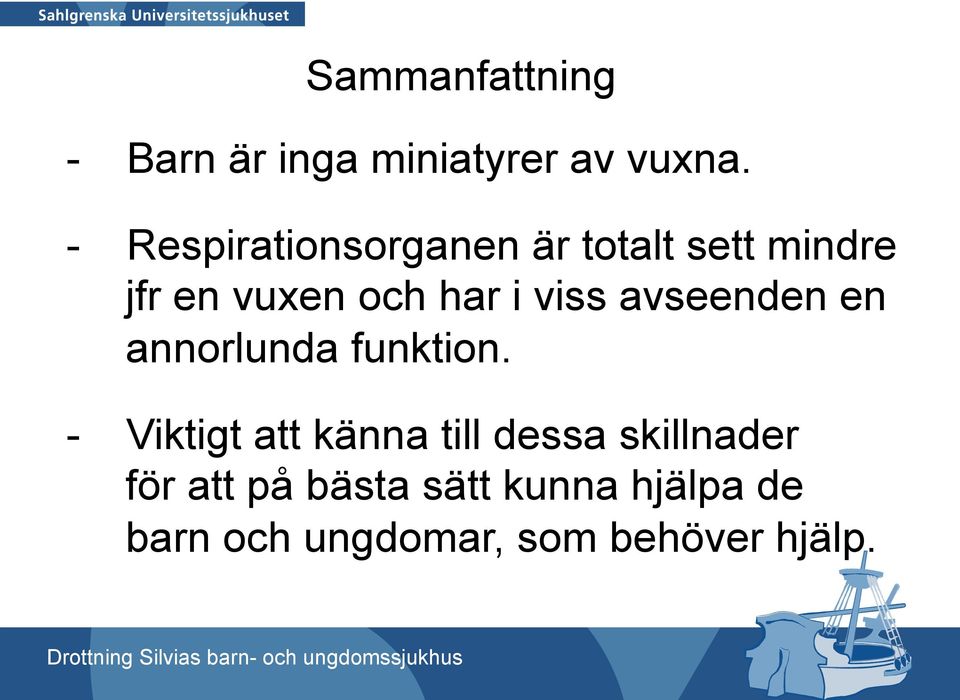 Sahlgrenska Universitetssjukhuset

Sammanfattning

- Barn är inga miniatyrer av vuxna.

- Respirationsorganen är totalt sett mindre jfr en vuxen och har i viss avseenden en annorlunda funktion.

- Viktigt att känna till dessa skillnader för att på bästa sätt kunna hjälpa de barn och ungdomar, som behöver hjälp.

Drottning Silvias barn- och ungdomssjukhus